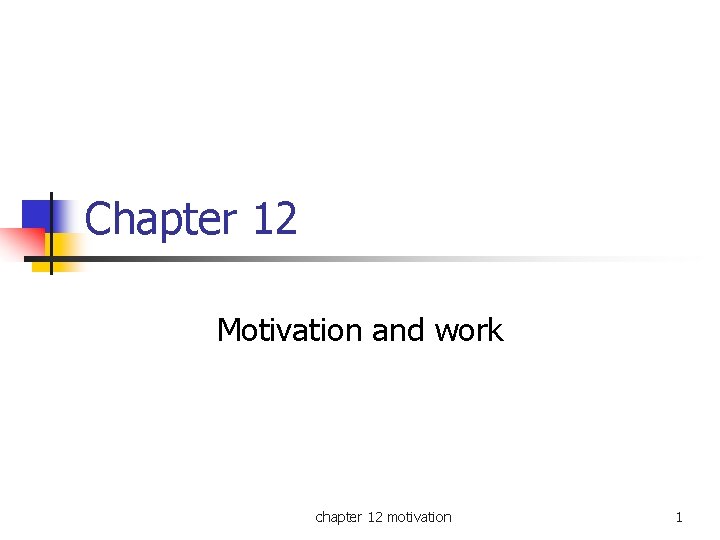 Chapter 12

Motivation and work

chapter 12 motivation

1